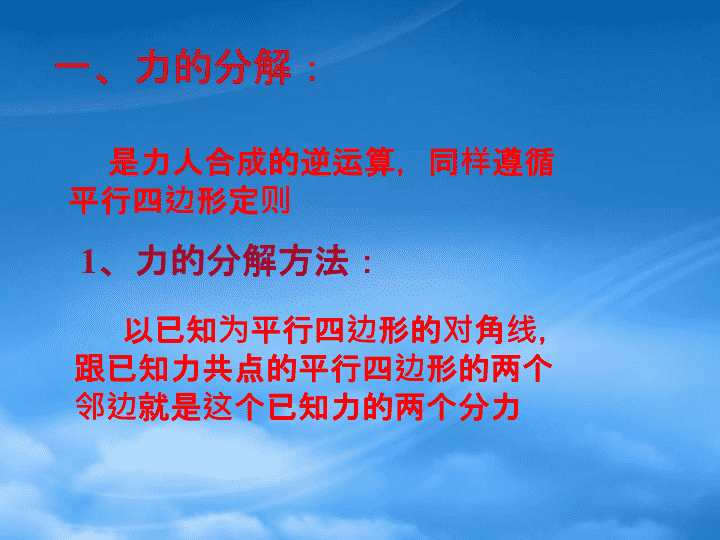 一、力的分解：

是力人合成的逆运算，同样遵循平行四边形定则

1、力的分解方法：

以已知为平行四边形的对角线，跟已知力共点的平行四边形的两个邻边就是这个已知力的两个分力